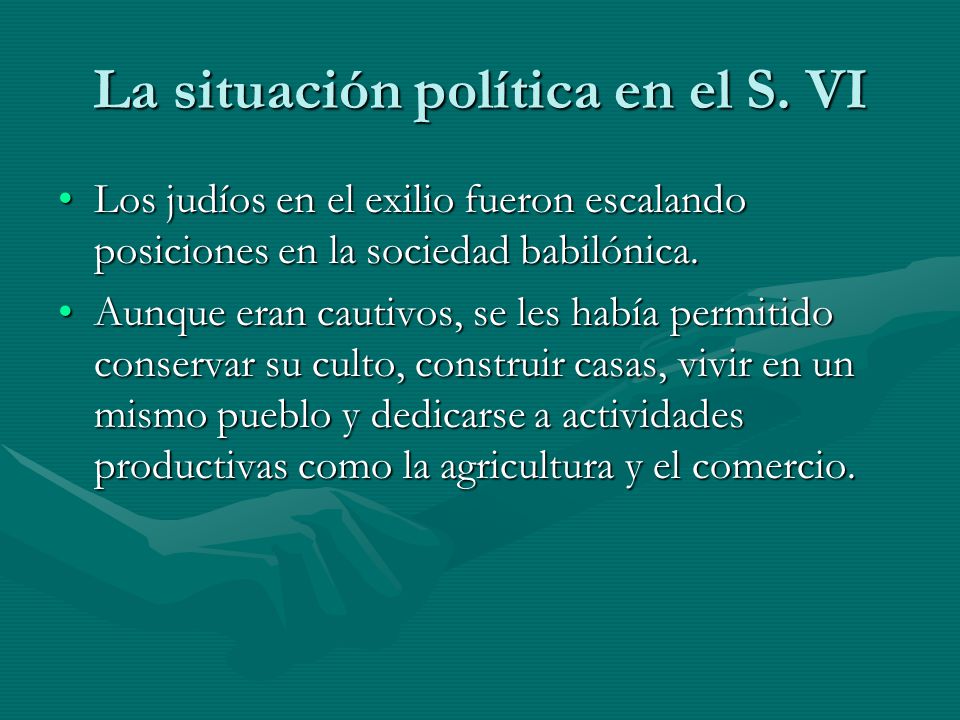 La situación política en el S. VI

• Los judíos en el exilio fueron escalando posiciones en la sociedad babilónica.
• Aunque eran cautivos, se les había permitido conservar su culto, construir casas, vivir en un mismo pueblo y dedicarse a actividades productivas como la agricultura y el comercio.